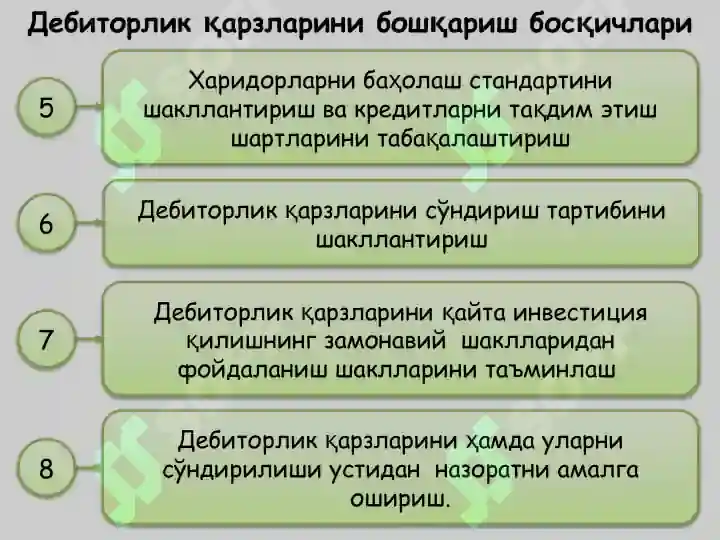 Дебиторлик қарзларини бошқариш босқичлари

5

Харидорларни баҳолаш стандартини шакллантириш ва кредитларни тақдим этиш шартларини табақалаштириш

6

Дебиторлик қарзларини сўндириш тартибини шакллантириш

7

Дебиторлик қарзларини қайта инвестиция қилишнинг замонавий шаклларидан фойдаланиш шаклларини таъминлаш

8

Дебиторлик қарзларини ҳамда уларни сўндирилиши устидан назоратни амалга ошириш.